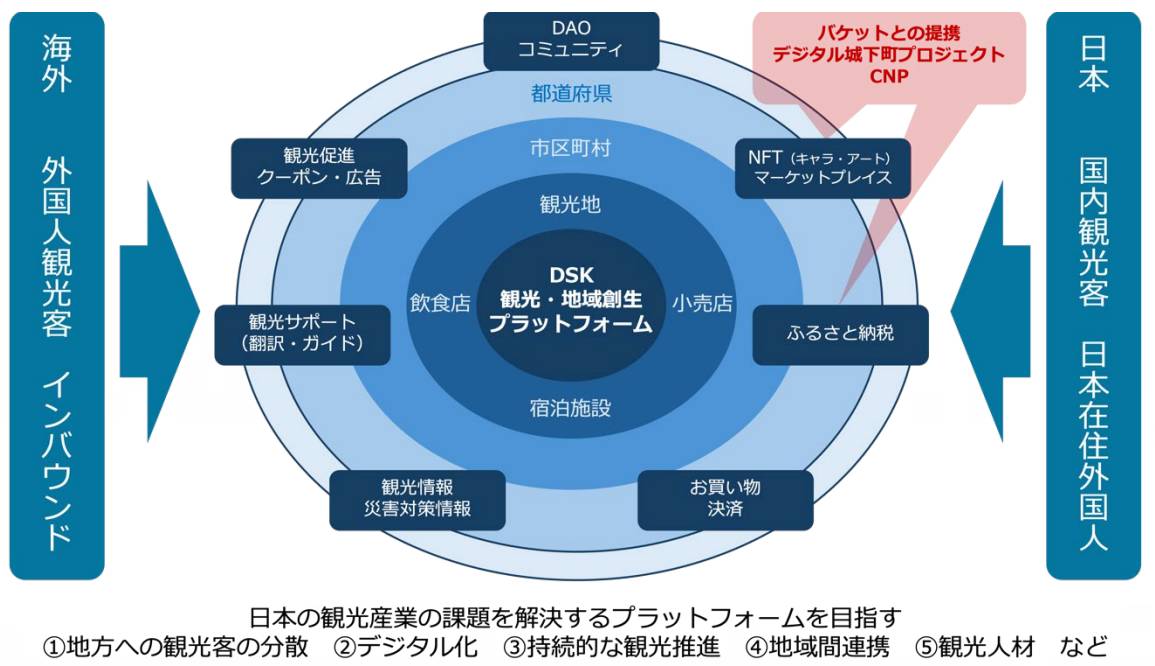 海外

外国人観光客

インバウンド

DAO
コミュニティ

バケットとの提携
デジタル城下町プロジェクト
CNP

都道府県

市区町村

観光促進
クーポン・広告

NFT（キャラ・アート）
マーケットプレイス

観光地

飲食店

DSK
観光・地域創生
プラットフォーム

小売店

観光サポート
（翻訳・ガイド）

ふるさと納税

宿泊施設

観光情報
災害対策情報

お買い物
決済

日本

国内観光客

日本在住外国人

日本の観光産業の課題を解決するプラットフォームを目指す
①地方への観光客の分散　②デジタル化　③持続的な観光推進　④地域間連携　⑤観光人材　など